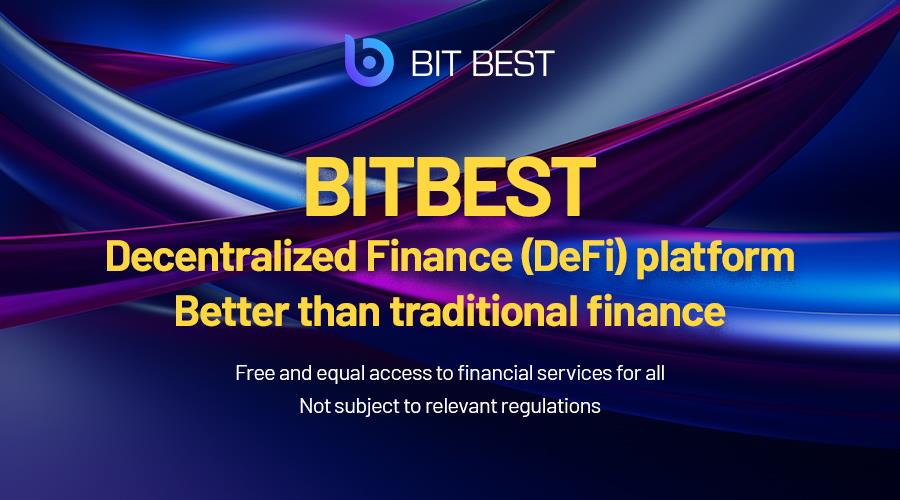 BIT BEST

BITBEST

Decentralized Finance (DeFi) platform

Better than traditional finance

Free and equal access to financial services for all

Not subject to relevant regulations